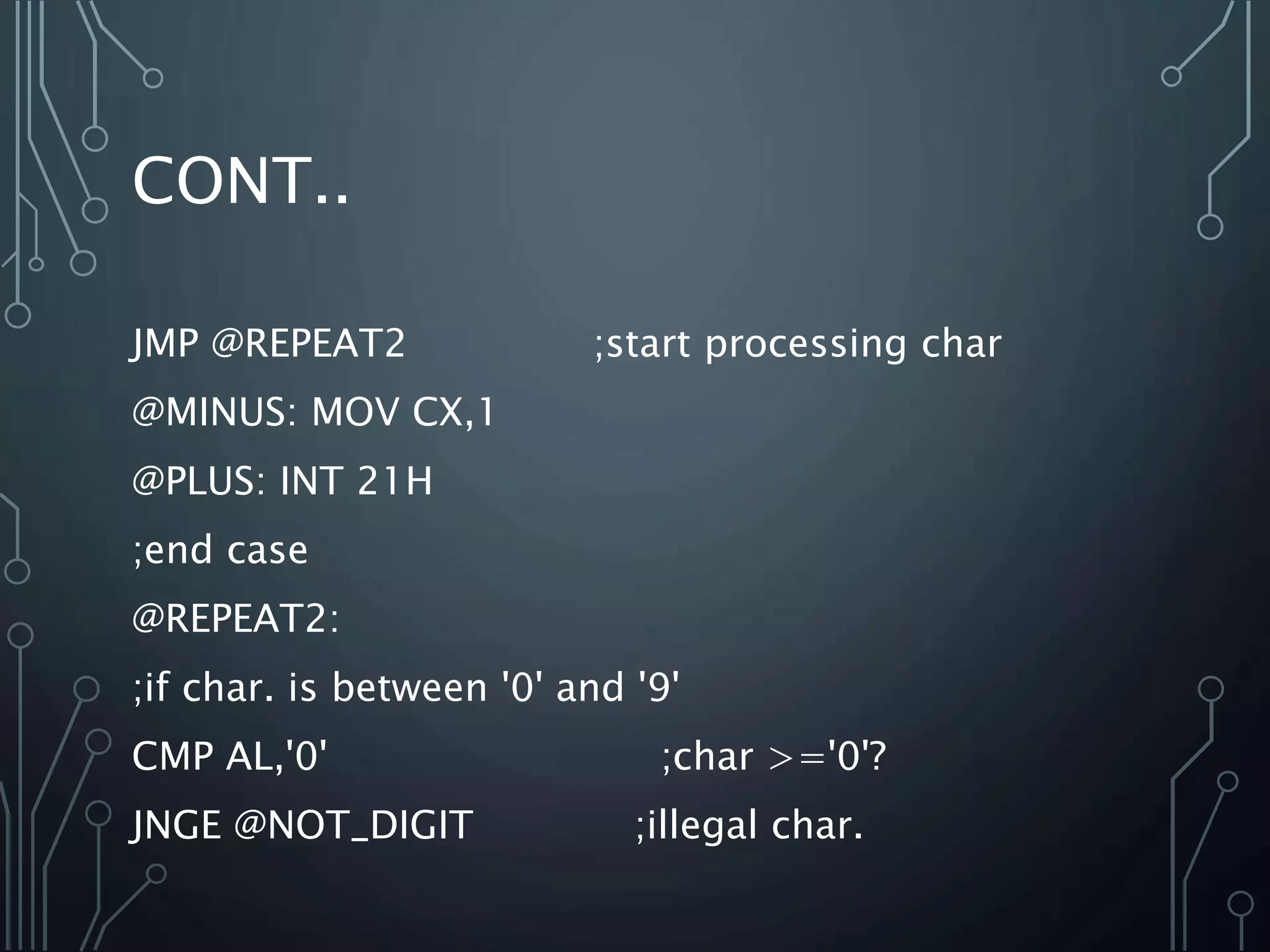 CONT..

JMP @REPEAT2 ;start processing char

@MINUS: MOV CX,1

@PLUS: INT 21H

;end case

@REPEAT2:

;if char. is between '0' and '9'

CMP AL,'0' ;char >='0'?

JNGE @NOT_DIGIT ;illegal char.